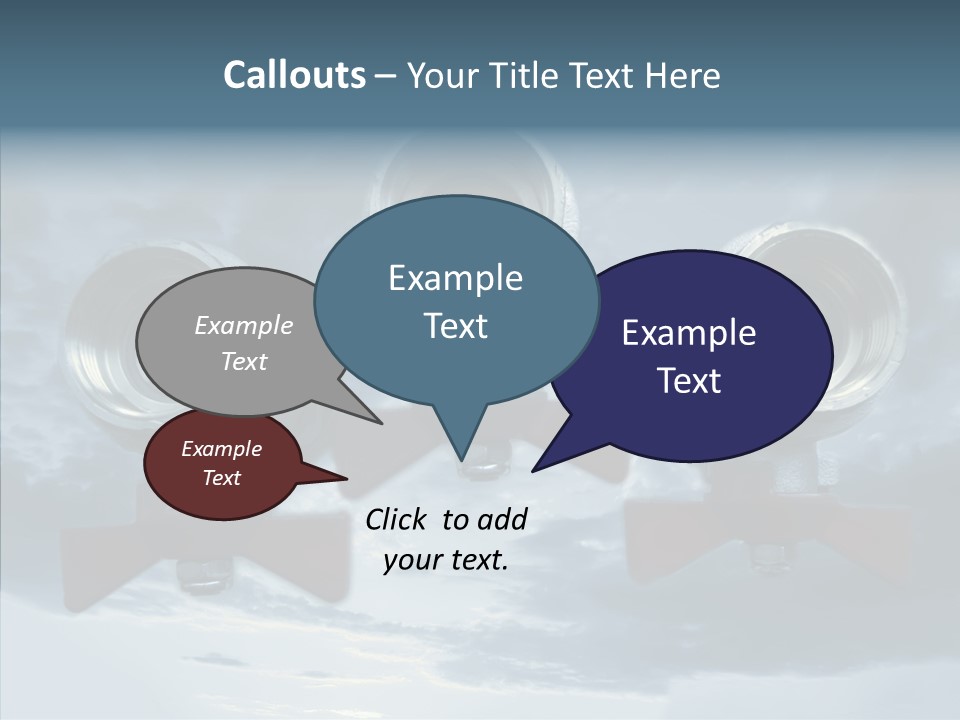 Callouts – Your Title Text Here

Example Text

Example Text

Example Text

Example Text

Click to add your text.